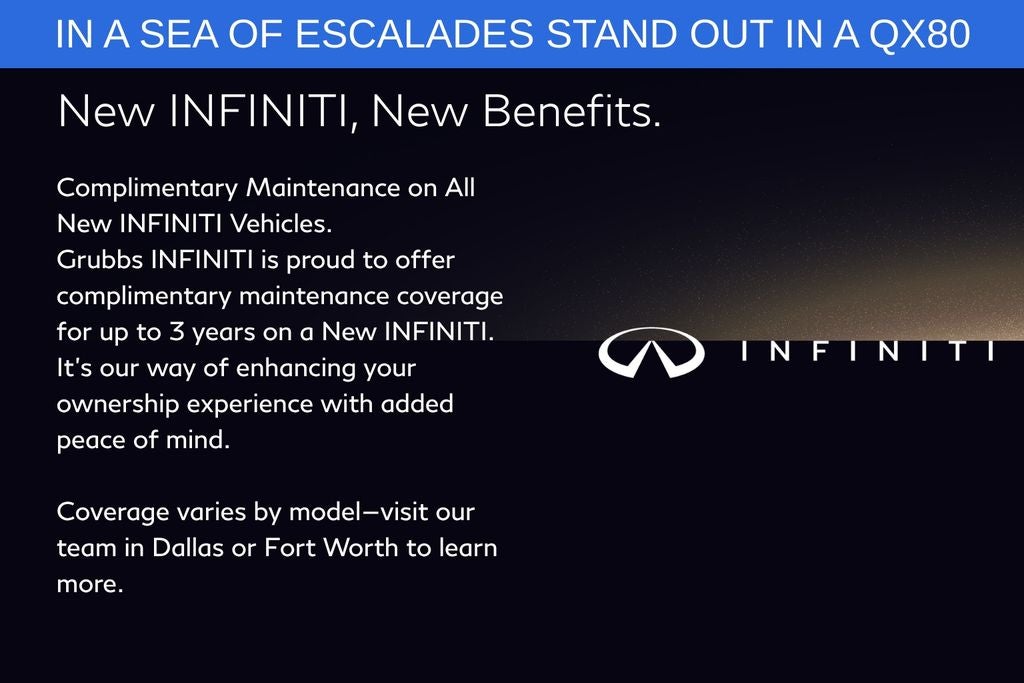 IN A SEA OF ESCALADES STAND OUT IN A QX80

New INFINITI, New Benefits.

Complimentary Maintenance on All New INFINITI Vehicles.
Grubbs INFINITI is proud to offer complimentary maintenance coverage for up to 3 years on a New INFINITI. It's our way of enhancing your ownership experience with added peace of mind.

Coverage varies by model—visit our team in Dallas or Fort Worth to learn more.

INFINITI